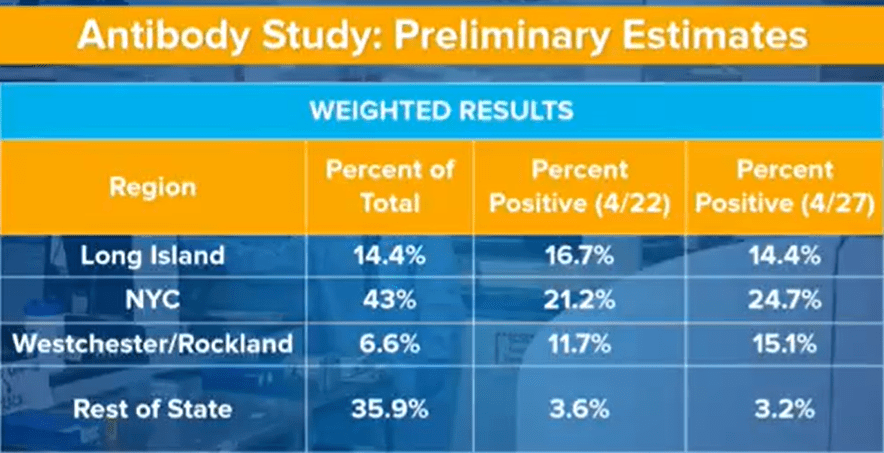 Antibody Study: Preliminary Estimates

WEIGHTED RESULTS

| Region | Percent of Total | Percent Positive (4/22) | Percent Positive (4/27) |
|---|---|---|---|
| Long Island | 14.4% | 16.7% | 14.4% |
| NYC | 43% | 21.2% | 24.7% |
| Westchester/Rockland | 6.6% | 11.7% | 15.1% |
| Rest of State | 35.9% | 3.6% | 3.2% |